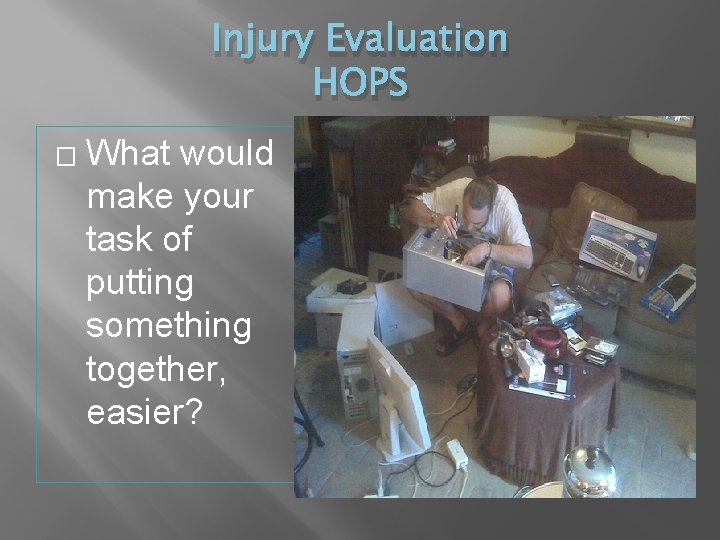 Injury Evaluation
HOPS

□ What would make your task of putting something together, easier?